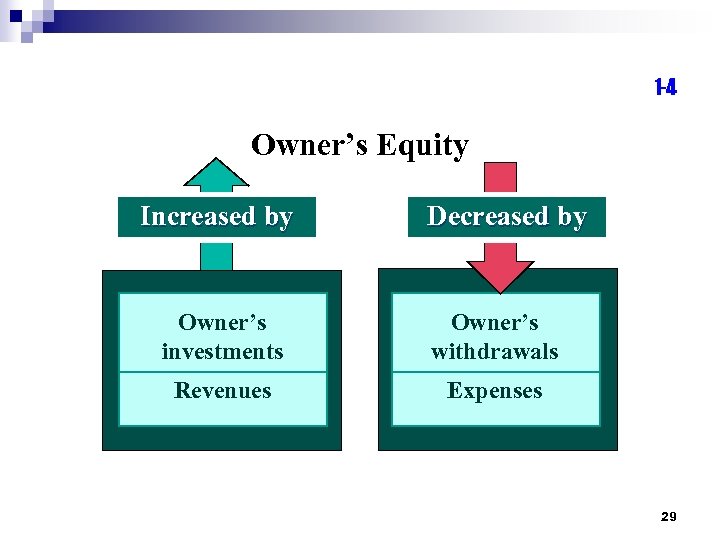 1-4

Owner's Equity

Increased by

Owner's investments

Revenues

Decreased by

Owner's withdrawals

Expenses

29